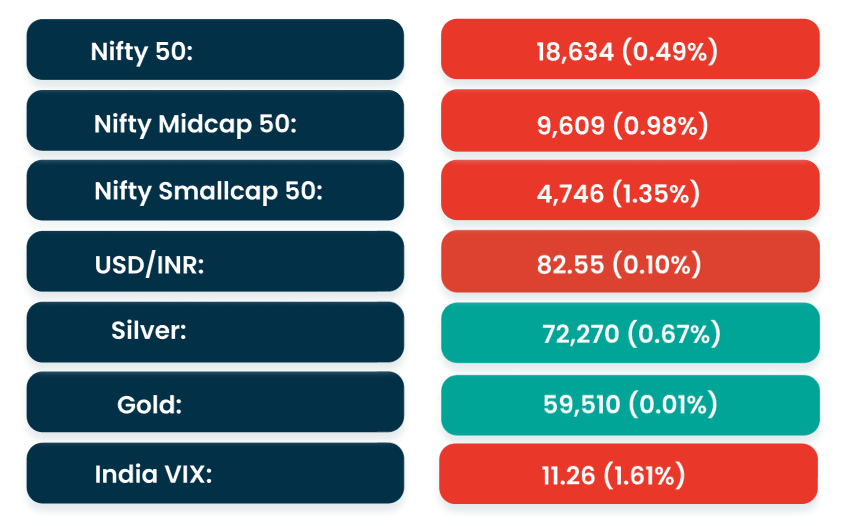 | Nifty 50: | 18,634 (0.49%) |
|---|---|
| Nifty Midcap 50: | 9,609 (0.98%) |
| Nifty Smallcap 50: | 4,746 (1.35%) |
| USD/INR: | 82.55 (0.10%) |
| Silver: | 72,270 (0.67%) |
| Gold: | 59,510 (0.01%) |
| India VIX: | 11.26 (1.61%) |